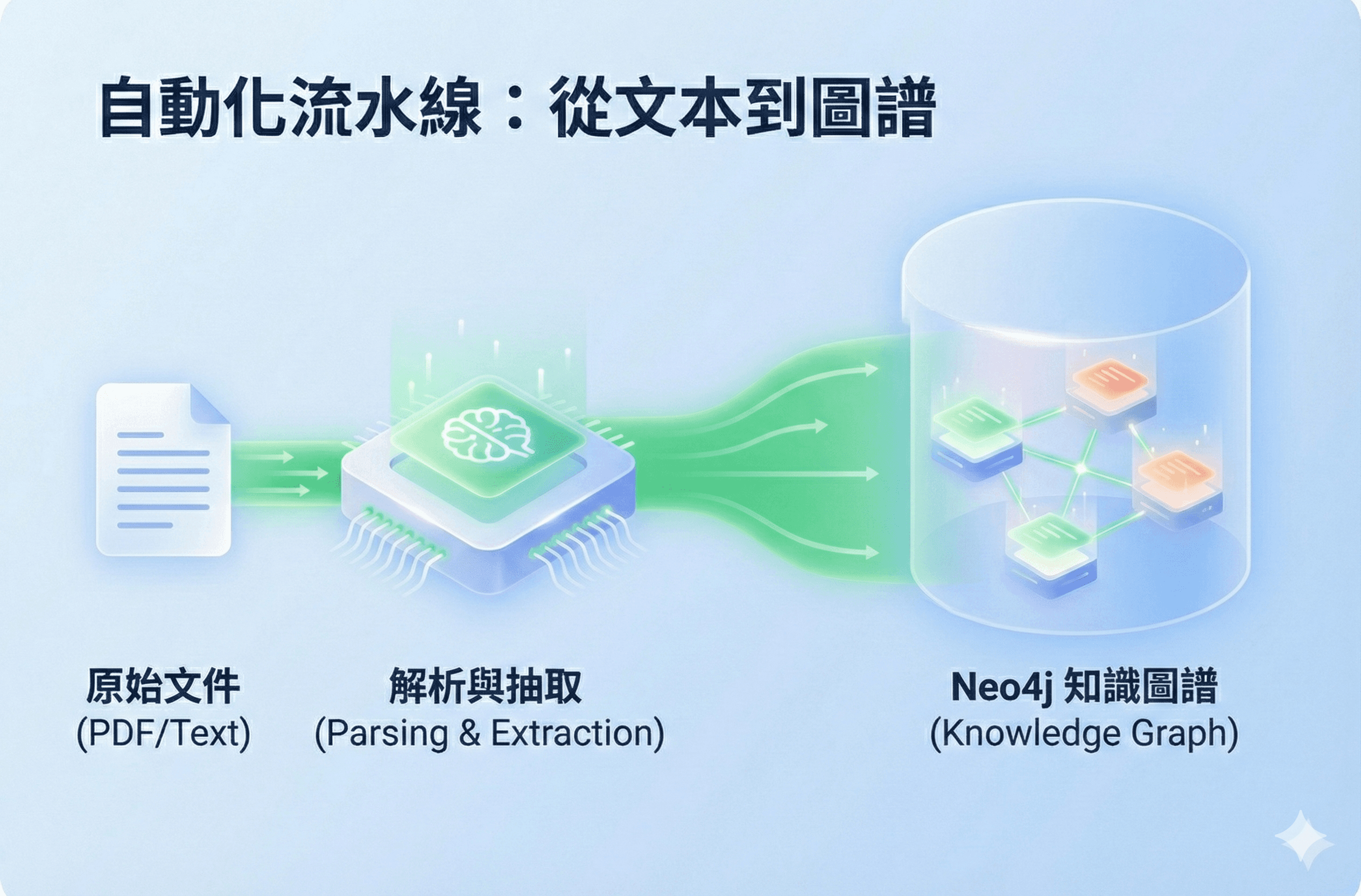 自動化流水線：從文本到圖譜

原始文件
(PDF/Text)

解析與抽取
(Parsing & Extraction)

Neo4j 知識圖譜
(Knowledge Graph)